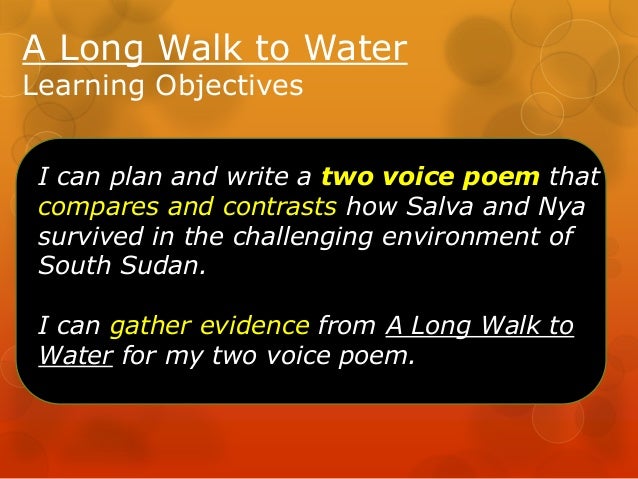 A Long Walk to Water
Learning Objectives

I can plan and write a two voice poem that compares and contrasts how Salva and Nya survived in the challenging environment of South Sudan.

I can gather evidence from A Long Walk to Water for my two voice poem.